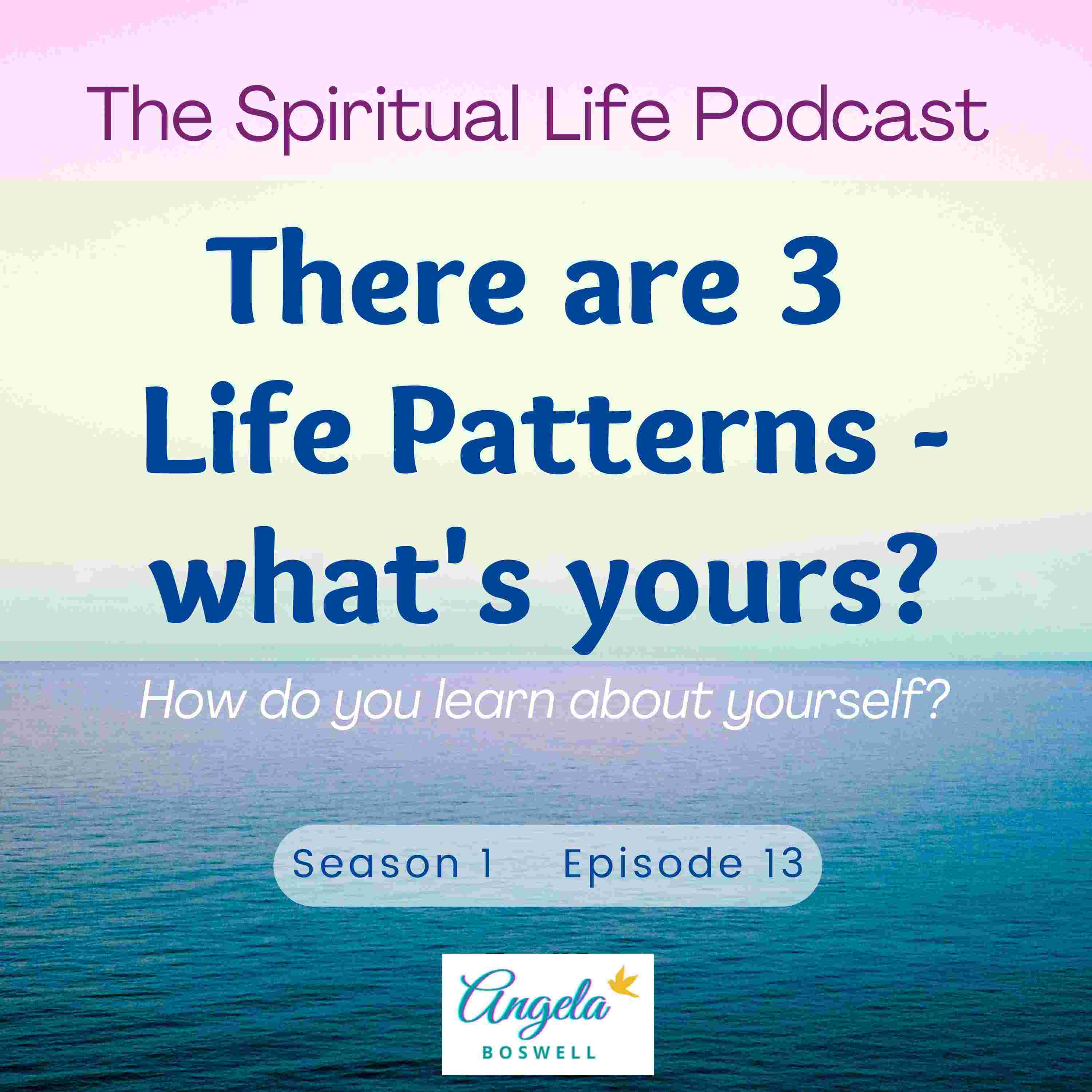 The Spiritual Life Podcast

There are 3 Life Patterns - what's yours?

How do you learn about yourself?

Season 1 Episode 13

Angela
BOSWELL